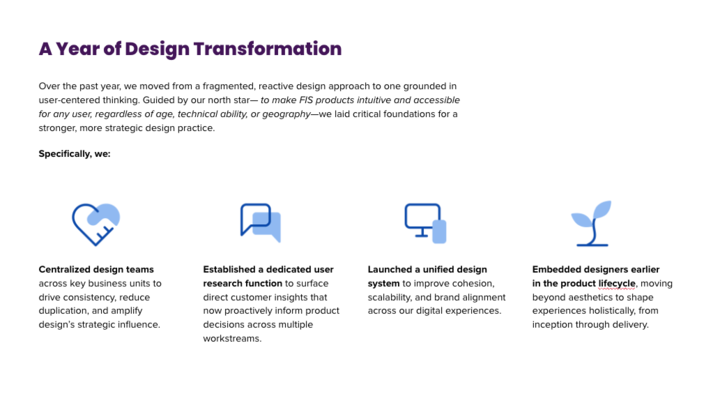 A Year of Design Transformation

Over the past year, we moved from a fragmented, reactive design approach to one grounded in user-centered thinking. Guided by our north star— to make FIS products intuitive and accessible for any user, regardless of age, technical ability, or geography—we laid critical foundations for a stronger, more strategic design practice.

Specifically, we:

Centralized design teams across key business units to drive consistency, reduce duplication, and amplify design's strategic influence.

Established a dedicated user research function to surface direct customer insights that now proactively inform product decisions across multiple workstreams.

Launched a unified design system to improve cohesion, scalability, and brand alignment across our digital experiences.

Embedded designers earlier in the product lifecycle, moving beyond aesthetics to shape experiences holistically, from inception through delivery.